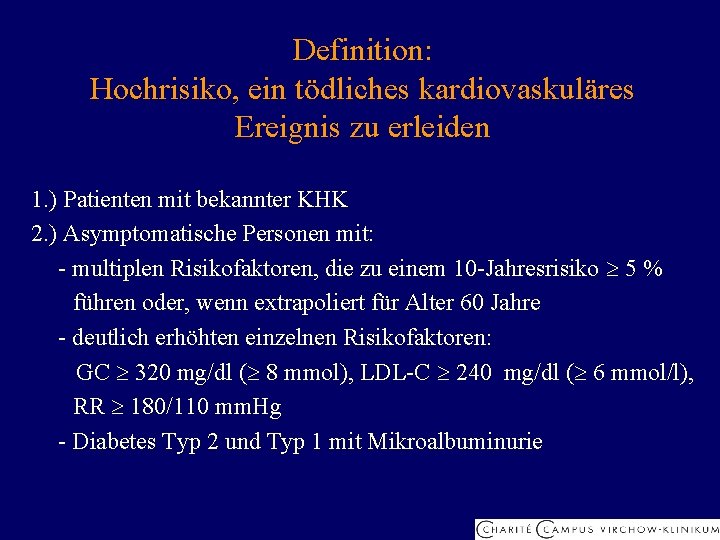 Definition:
Hochrisiko, ein tödliches kardiovaskuläres Ereignis zu erleiden

1.) Patienten mit bekannter KHK
2.) Asymptomatische Personen mit:
- multiplen Risikofaktoren, die zu einem 10-Jahresrisiko $\geq$ 5 % führen oder, wenn extrapoliert für Alter 60 Jahre
- deutlich erhöhten einzelnen Risikofaktoren:
GC $\geq$ 320 mg/dl ($\geq$ 8 mmol), LDL-C $\geq$ 240 mg/dl ($\geq$ 6 mmol/l), RR $\geq$ 180/110 mmHg
- Diabetes Typ 2 und Typ 1 mit Mikroalbuminurie

CHARITÉ CAMPUS VIRCHOW-KLINIKUM